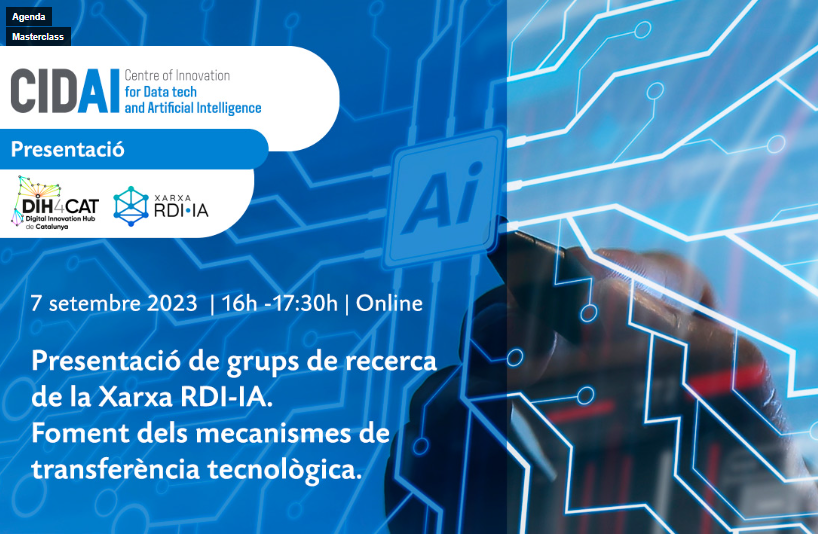 Agenda

Masterclass

CIDAI Centre of Innovation for Data tech and Artificial Intelligence

Presentació

DIH4CAT Digital Innovation Hub de Catalunya

XARXA RDI·IA

Ai

7 setembre 2023 | 16h -17:30h | Online

Presentació de grups de recerca de la Xarxa RDI-IA. Foment dels mecanismes de transferència tecnològica.